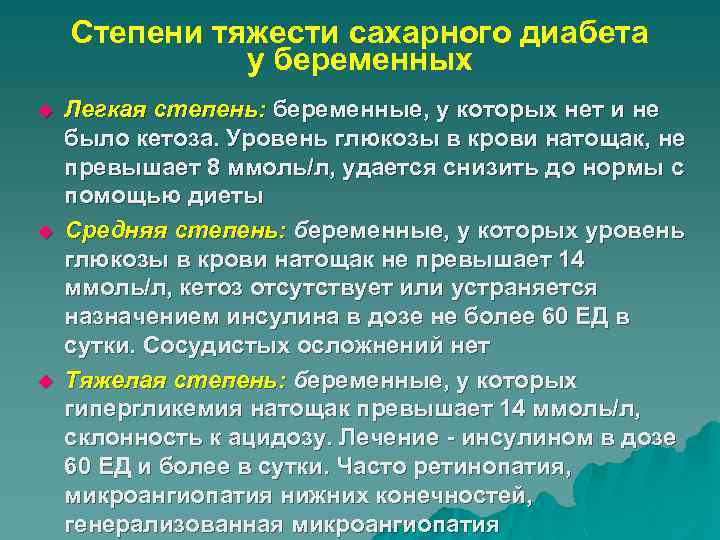 Степени тяжести сахарного диабета у беременных

Легкая степень: беременные, у которых нет и не было кетоза. Уровень глюкозы в крови натощак, не превышает 8 ммоль/л, удается снизить до нормы с помощью диеты

Средняя степень: беременные, у которых уровень глюкозы в крови натощак не превышает 14 ммоль/л, кетоз отсутствует или устраняется назначением инсулина в дозе не более 60 ЕД в сутки. Сосудистых осложнений нет

Тяжелая степень: беременные, у которых гипергликемия натощак превышает 14 ммоль/л, склонность к ацидозу. Лечение - инсулином в дозе 60 ЕД и более в сутки. Часто ретинопатия, микроангиопатия нижних конечностей, генерализованная микроангиопатия